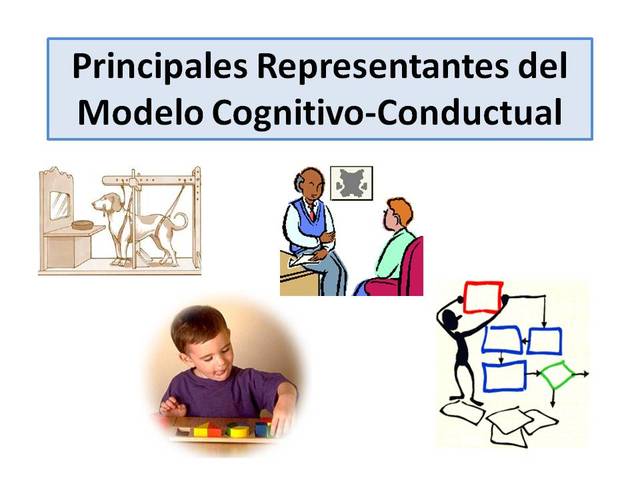 Principales Representantes del Modelo Cognitivo-Conductual